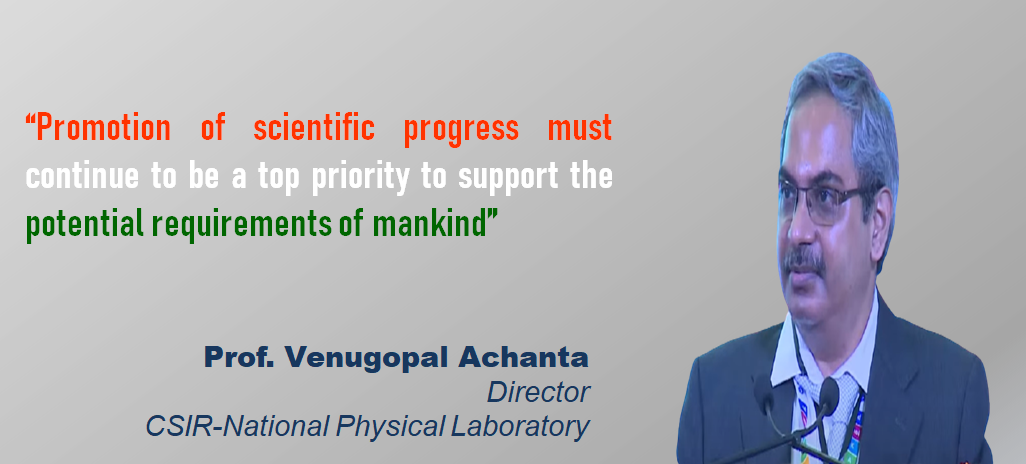 “Promotion of scientific progress must continue to be a top priority to support the potential requirements of mankind”

Prof. Venugopal Achanta
Director
CSIR-National Physical Laboratory